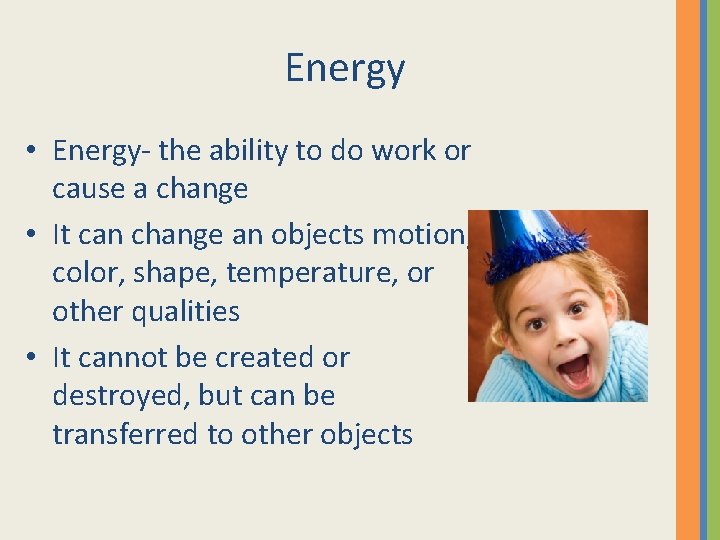 Energy

• Energy- the ability to do work or cause a change
• It can change an objects motion, color, shape, temperature, or other qualities
• It cannot be created or destroyed, but can be transferred to other objects